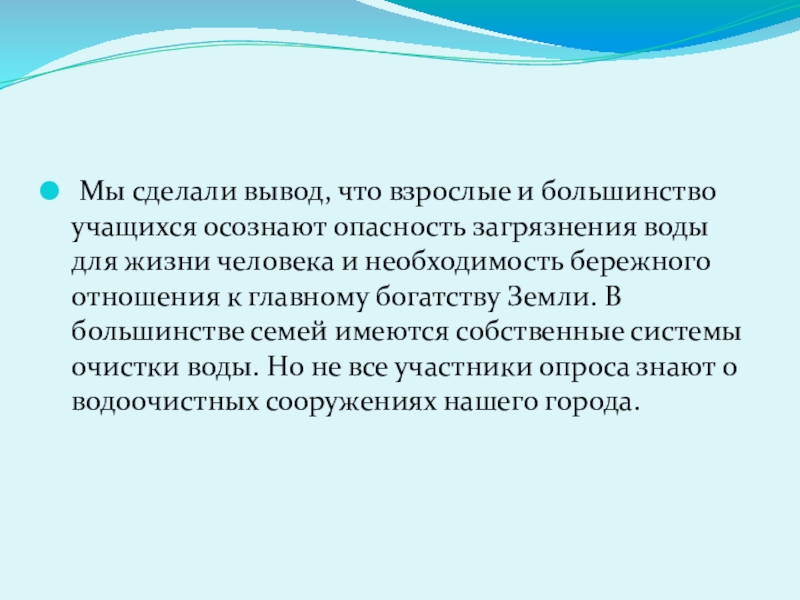 Мы сделали вывод, что взрослые и большинство учащихся осознают опасность загрязнения воды для жизни человека и необходимость бережного отношения к главному богатству Земли. В большинстве семей имеются собственные системы очистки воды. Но не все участники опроса знают о водоочистных сооружениях нашего города.